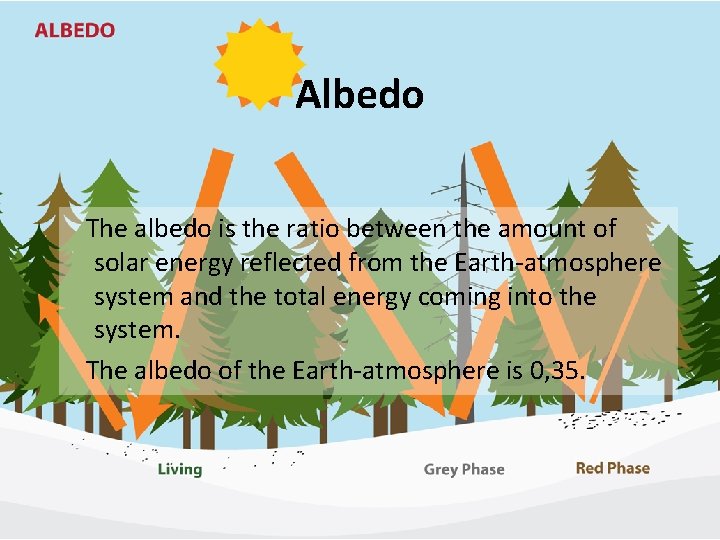 ALBEDO

Albedo

The albedo is the ratio between the amount of solar energy reflected from the Earth-atmosphere system and the total energy coming into the system.

The albedo of the Earth-atmosphere is 0,35.

Living

Grey Phase

Red Phase